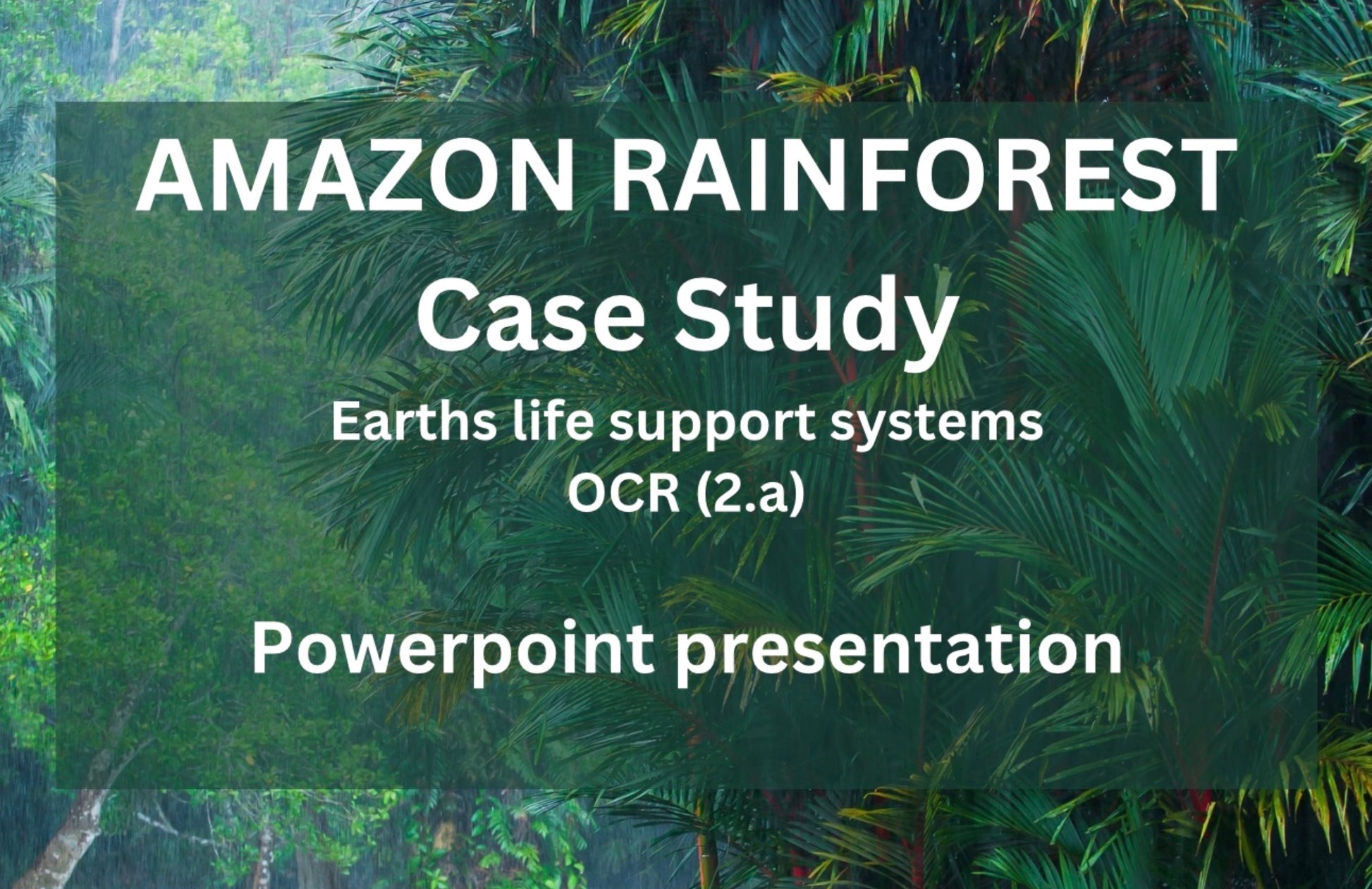 AMAZON RAINFOREST
Case Study
Earths life support systems
OCR (2.a)

Powerpoint presentation